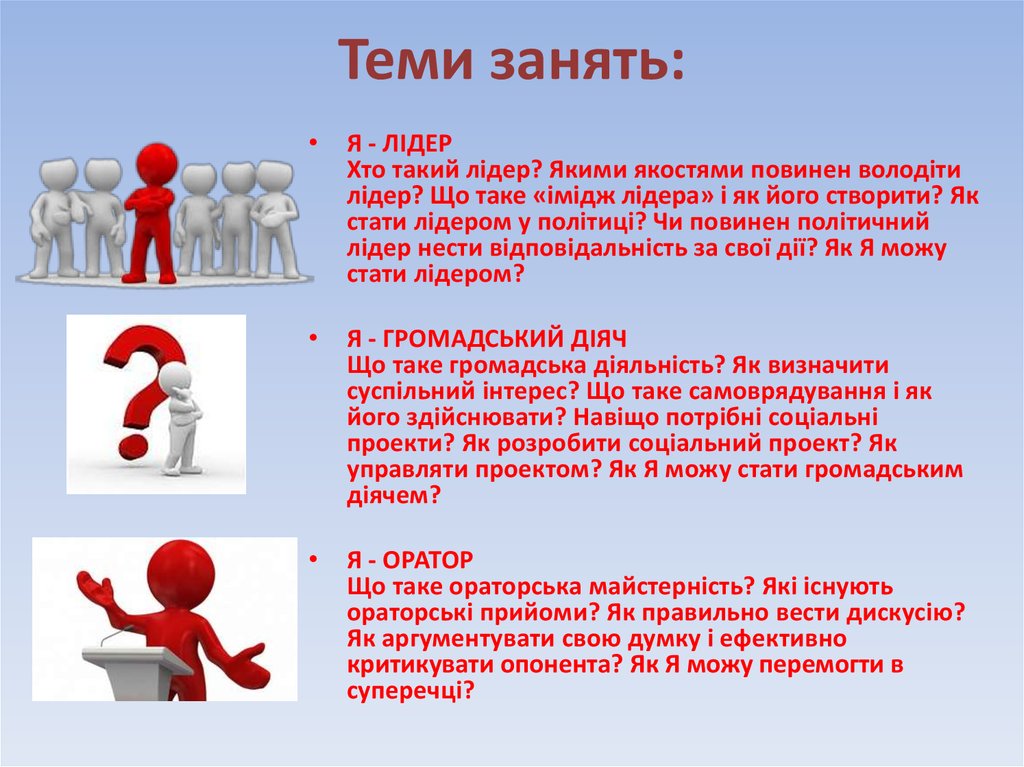 Теми занять:

• Я - ЛІДЕР
Хто такий лідер? Якими якостями повинен володіти лідер? Що таке «імідж лідера» і як його створити? Як стати лідером у політиці? Чи повинен політичний лідер нести відповідальність за свої дії? Як Я можу стати лідером?

• Я - ГРОМАДСЬКИЙ ДІЯЧ
Що таке громадська діяльність? Як визначити суспільний інтерес? Що таке самоврядування і як його здійснювати? Навіщо потрібні соціальні проекти? Як розробити соціальний проект? Як управляти проектом? Як Я можу стати громадським діячем?

• Я - ОРАТОР
Що таке ораторська майстерність? Які існують ораторські прийоми? Як правильно вести дискусію? Як аргументувати свою думку і ефективно критикувати опонента? Як Я можу перемогти в суперечці?